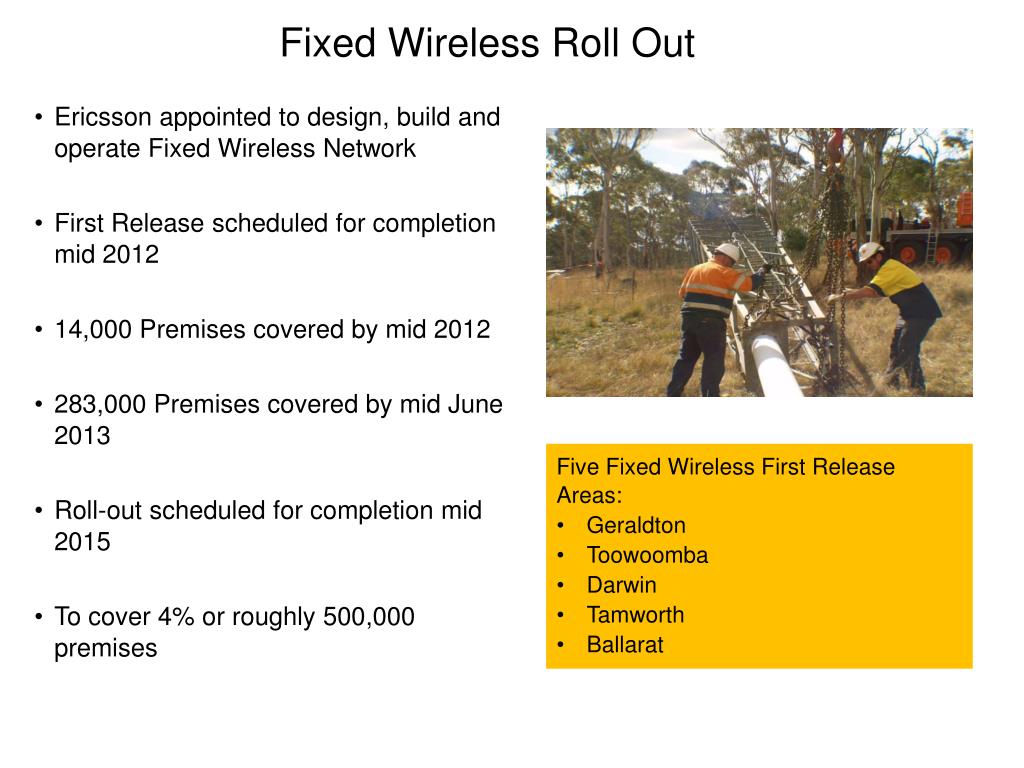 Fixed Wireless Roll Out

• Ericsson appointed to design, build and operate Fixed Wireless Network

• First Release scheduled for completion mid 2012

• 14,000 Premises covered by mid 2012

• 283,000 Premises covered by mid June 2013

• Roll-out scheduled for completion mid 2015

• To cover 4% or roughly 500,000 premises

Five Fixed Wireless First Release Areas:
• Geraldton
• Toowoomba
• Darwin
• Tamworth
• Ballarat